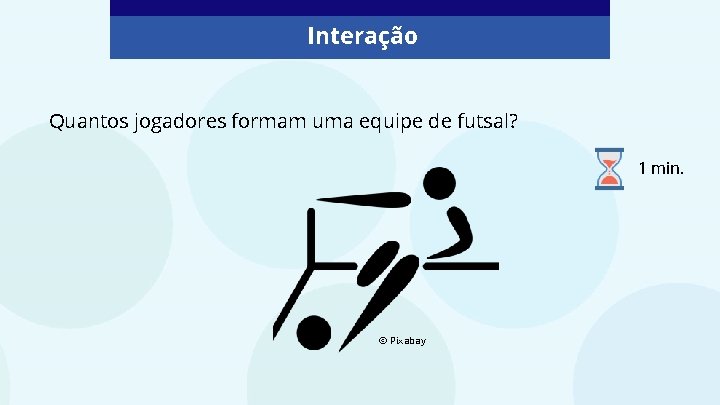 Interação

Quantos jogadores formam uma equipe de futsal?

1 min.

© Pixabay